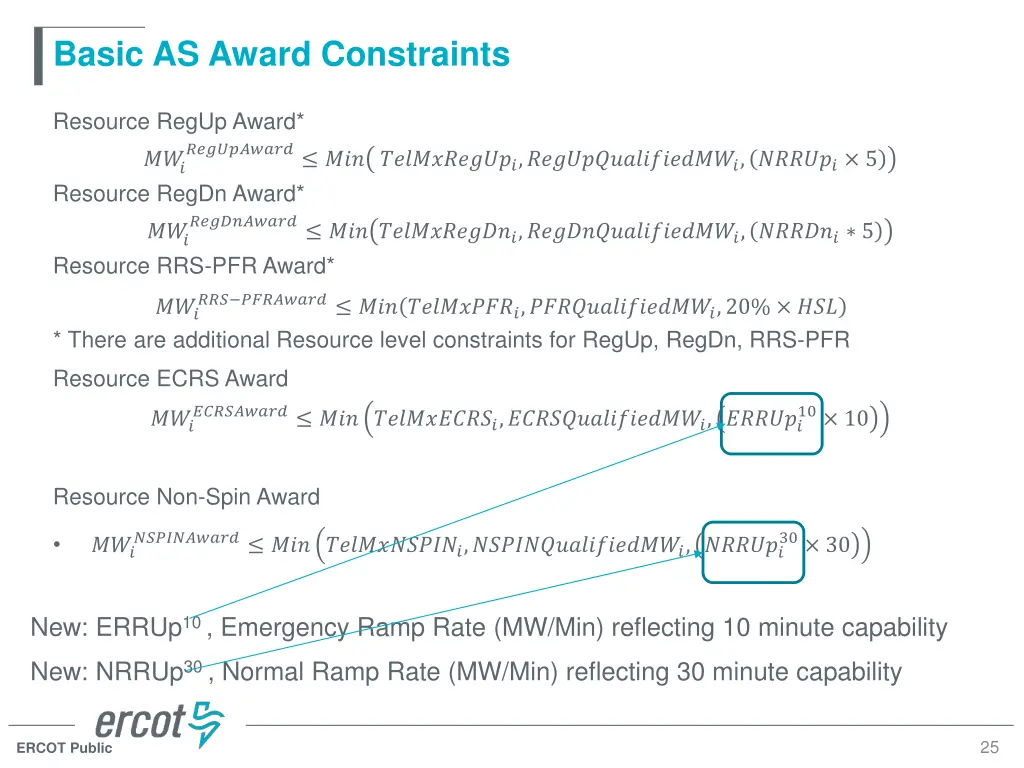 Basic AS Award Constraints

Resource RegUp Award*

$MW_i^{RegUpAward} \leq Min\left( TelMxRegUp_i, RegUpQualifiedMW_i, (NRRUp_i \times 5)\right)$

Resource RegDn Award*

$MW_i^{RegDnAward} \leq Min\left(TelMxRegDn_i, RegDnQualifiedMW_i, (NRRDn_i * 5)\right)$

Resource RRS-PFR Award*

$MW_i^{RRS-PFRAward} \leq Min(TelMxPFR_i, PFRQualifiedMW_i, 20\% \times HSL)$

* There are additional Resource level constraints for RegUp, RegDn, RRS-PFR

Resource ECRS Award

$MW_i^{ECRSAward} \leq Min\left(TelMxECRS_i, ECRSQualifiedMW_i, (ERRUp_i^{10} \times 10)\right)$

Resource Non-Spin Award

• $MW_i^{NSPINAward} \leq Min\left(TelMxNSPIN_i, NSPINQualifiedMW_i, (NRRUp_i^{30} \times 30)\right)$

New: ERRUp$^{10}$ , Emergency Ramp Rate (MW/Min) reflecting 10 minute capability

New: NRRUp$^{30}$ , Normal Ramp Rate (MW/Min) reflecting 30 minute capability

ercot

ERCOT Public

25